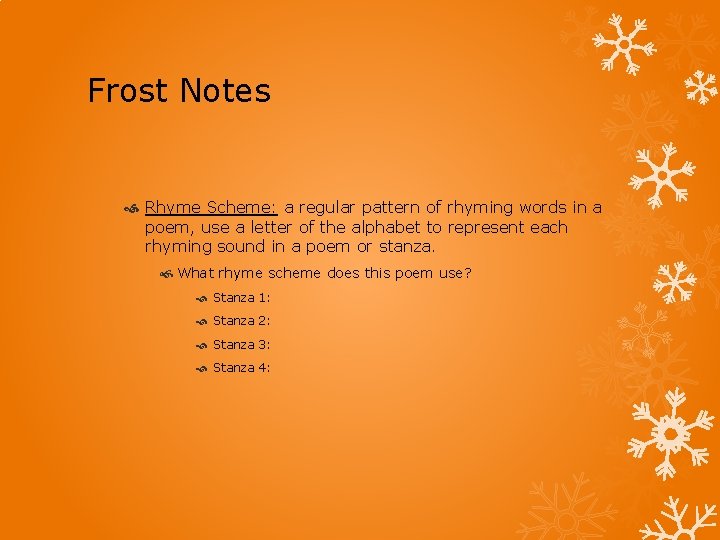 Frost Notes

Rhyme Scheme: a regular pattern of rhyming words in a poem, use a letter of the alphabet to represent each rhyming sound in a poem or stanza.

What rhyme scheme does this poem use?

Stanza 1:

Stanza 2:

Stanza 3:

Stanza 4: